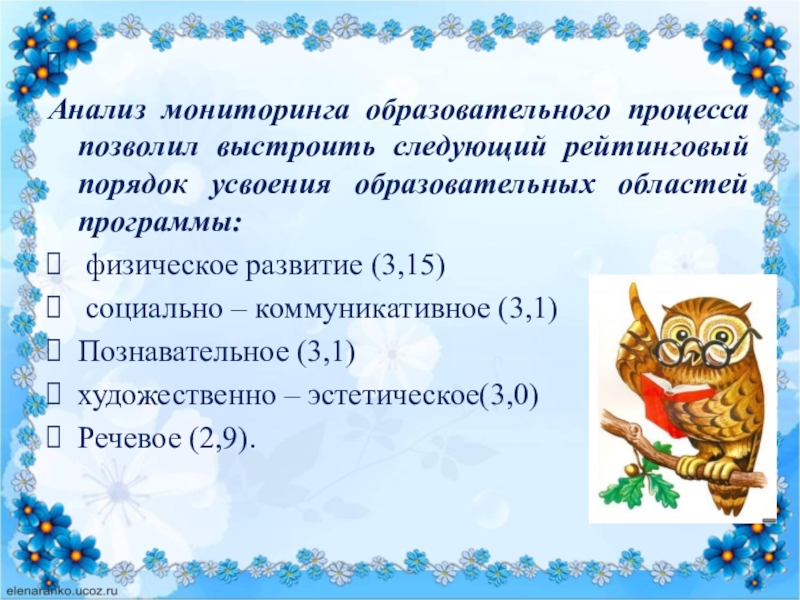 Анализ мониторинга образовательного процесса позволил выстроить следующий рейтинговый порядок усвоения образовательных областей программы:

физическое развитие (3,15)

социально – коммуникативное (3,1)

Познавательное (3,1)

художественно – эстетическое(3,0)

Речевое (2,9).

elenaranko.ucoz.ru